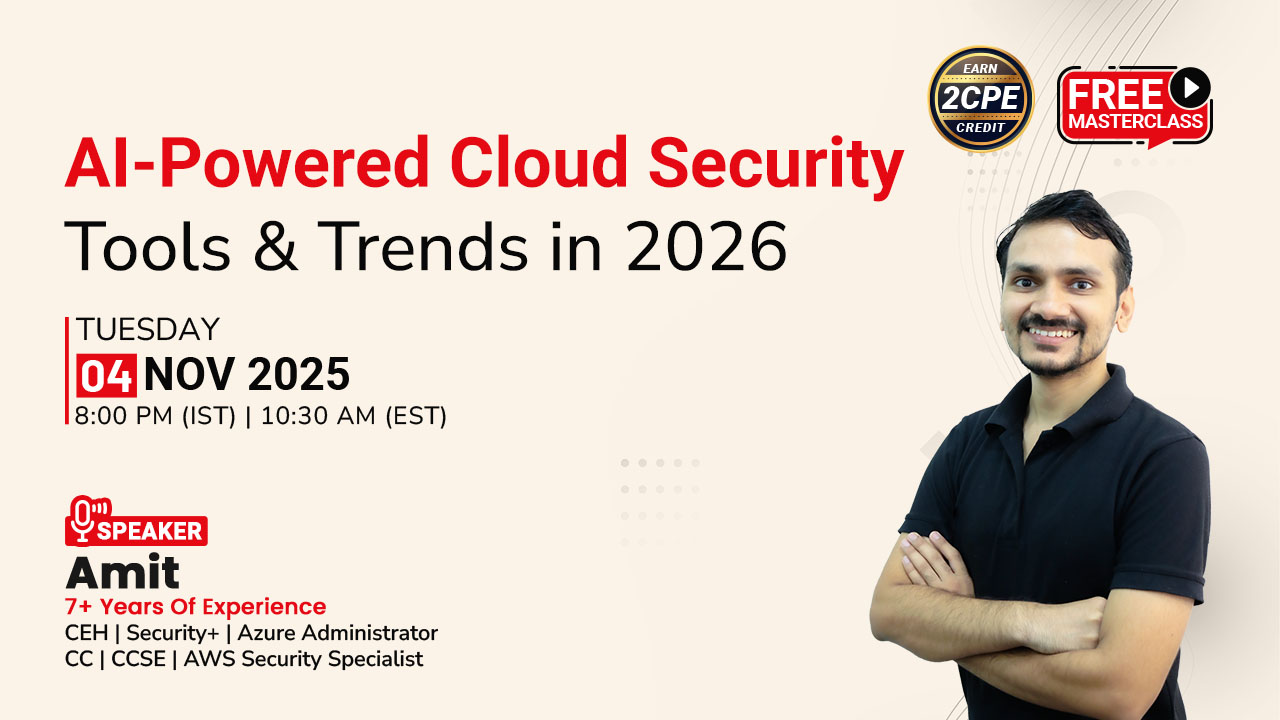 EARN 2CPE CREDIT

FREE MASTERCLASS

AI-Powered Cloud Security
Tools & Trends in 2026

TUESDAY
04 NOV 2025
8:00 PM (IST) | 10:30 AM (EST)

SPEAKER
Amit
7+ Years Of Experience
CEH | Security+ | Azure Administrator
CC | CCSE | AWS Security Specialist